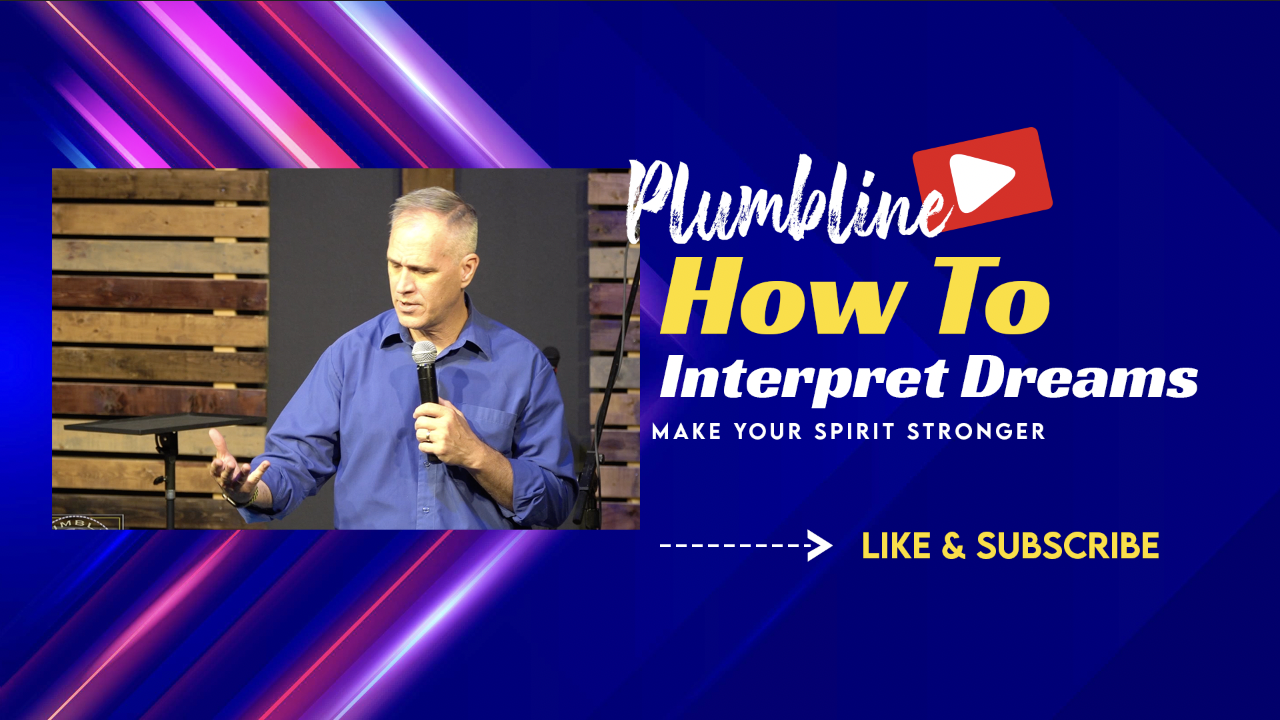 Plumbline
How To
Interpret Dreams
MAKE YOUR SPIRIT STRONGER

LIKE & SUBSCRIBE